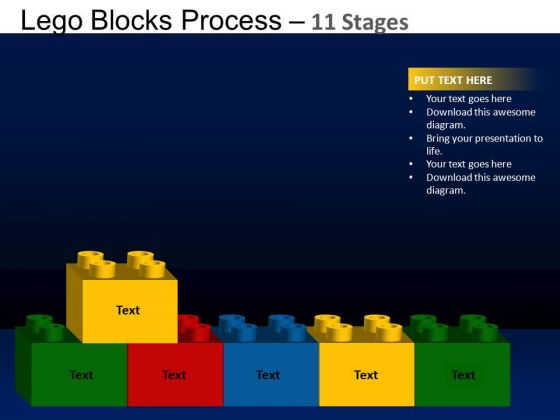 Lego Blocks Process – 11 Stages

PUT TEXT HERE
• Your text goes here
• Download this awesome diagram.
• Bring your presentation to life.
• Your text goes here
• Download this awesome diagram.

Text

Text
Text
Text
Text
Text